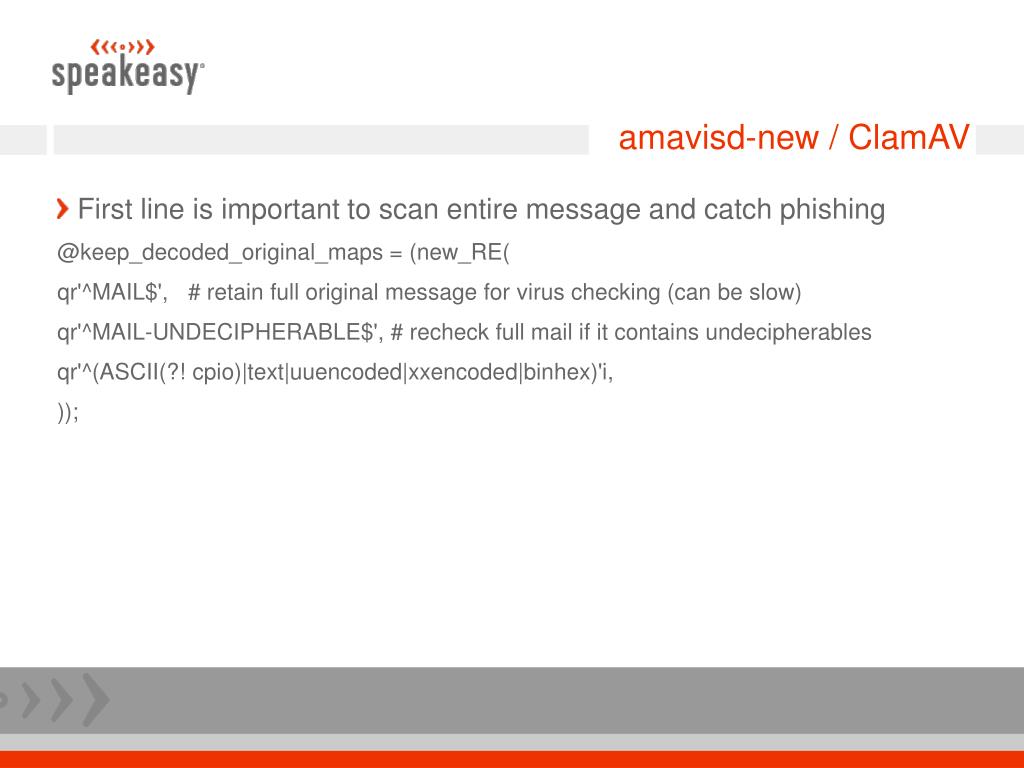 speakeasy®

amavisd-new / ClamAV

First line is important to scan entire message and catch phishing

@keep_decoded_original_maps = (new_RE(

qr'^MAIL$', # retain full original message for virus checking (can be slow)

qr'^MAIL-UNDECIPHERABLE$', # recheck full mail if it contains undecipherables

qr'^(ASCII(?! cpio)|text|uuencoded|xxencoded|binhex)'i,

));